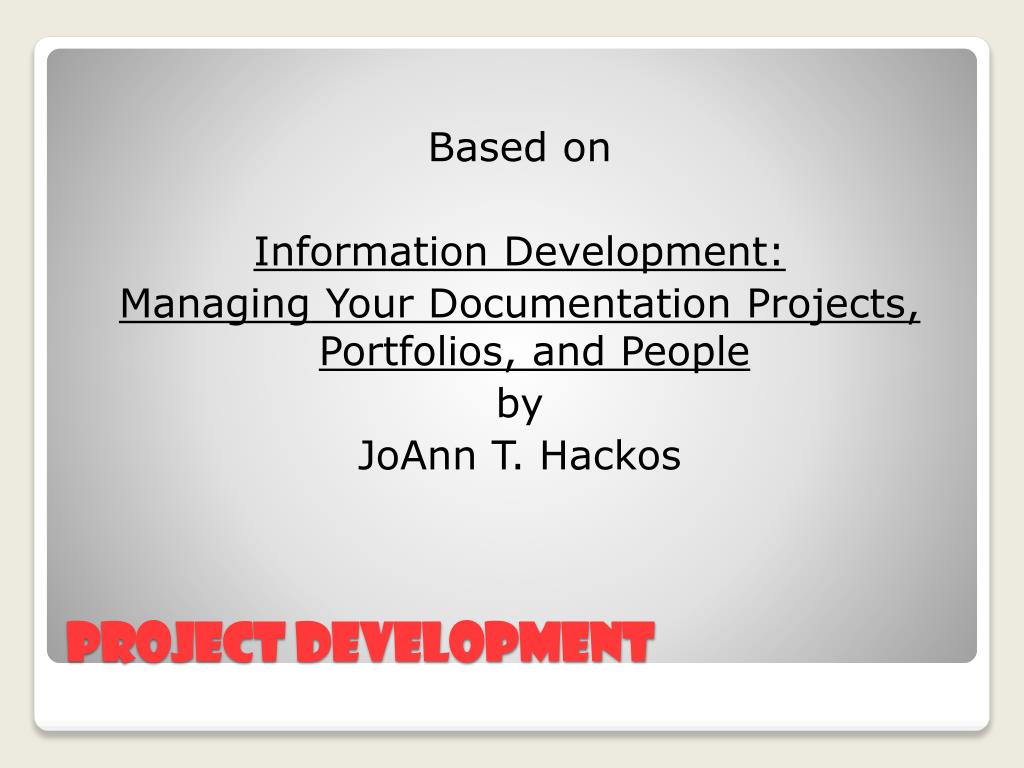 Based on

Information Development:
Managing Your Documentation Projects, Portfolios, and People
by
JoAnn T. Hackos

PROJECT DEVELOPMENT